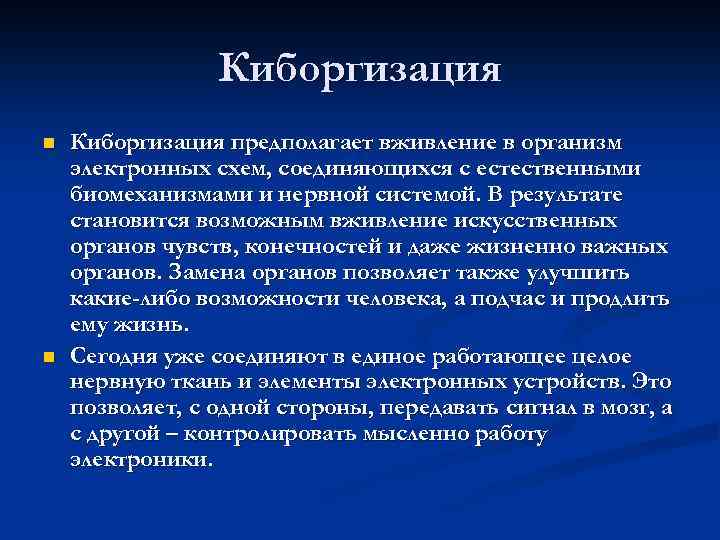 Киборгизация

Киборгизация предполагает вживление в организм электронных схем, соединяющихся с естественными биомеханизмами и нервной системой. В результате становится возможным вживление искусственных органов чувств, конечностей и даже жизненно важных органов. Замена органов позволяет также улучшить какие-либо возможности человека, а подчас и продлить ему жизнь.

Сегодня уже соединяют в единое работающее целое нервную ткань и элементы электронных устройств. Это позволяет, с одной стороны, передавать сигнал в мозг, а с другой – контролировать мысленно работу электроники.